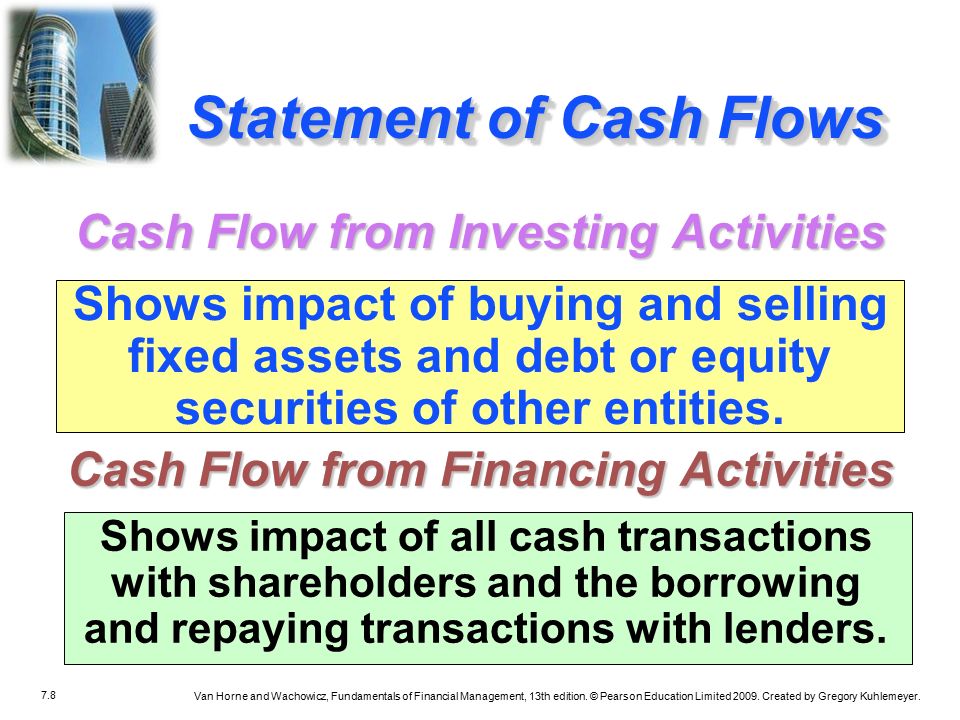 Statement of Cash Flows

Cash Flow from Investing Activities

Shows impact of buying and selling fixed assets and debt or equity securities of other entities.

Cash Flow from Financing Activities

Shows impact of all cash transactions with shareholders and the borrowing and repaying transactions with lenders.

7.8

Van Horne and Wachowicz, Fundamentals of Financial Management, 13th edition. © Pearson Education Limited 2009. Created by Gregory Kuhlemeyer.